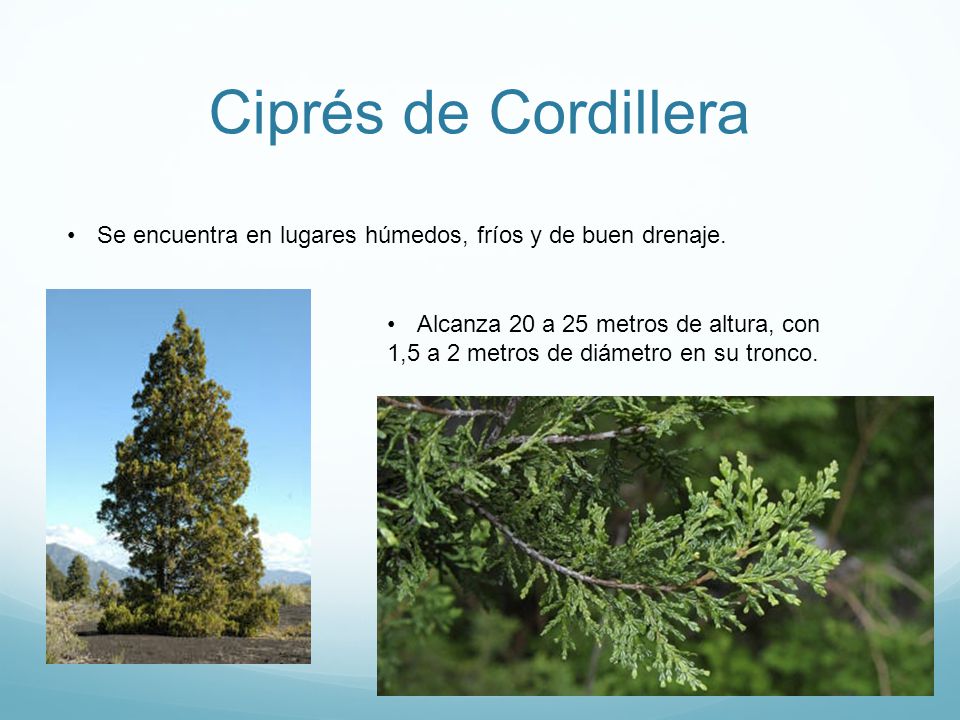 Ciprés de Cordillera

• Se encuentra en lugares húmedos, fríos y de buen drenaje.

• Alcanza 20 a 25 metros de altura, con 1,5 a 2 metros de diámetro en su tronco.